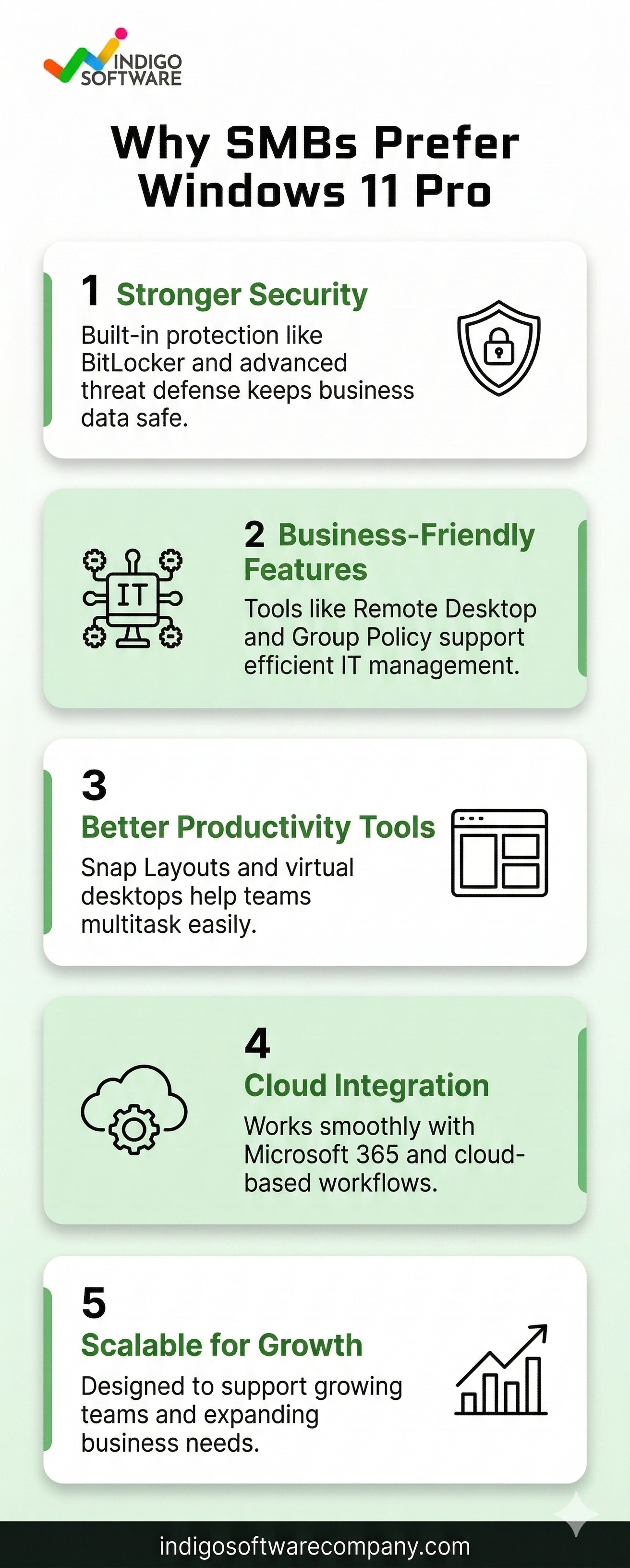 INDIGO SOFTWARE

Why SMBs Prefer Windows 11 Pro

1 Stronger Security
Built-in protection like BitLocker and advanced threat defense keeps business data safe.

IT

2 Business-Friendly Features
Tools like Remote Desktop and Group Policy support efficient IT management.

3
Better Productivity Tools
Snap Layouts and virtual desktops help teams multitask easily.

4
Cloud Integration
Works smoothly with Microsoft 365 and cloud-based workflows.

5
Scalable for Growth
Designed to support growing teams and expanding business needs.

indigosoftwarecompany.com